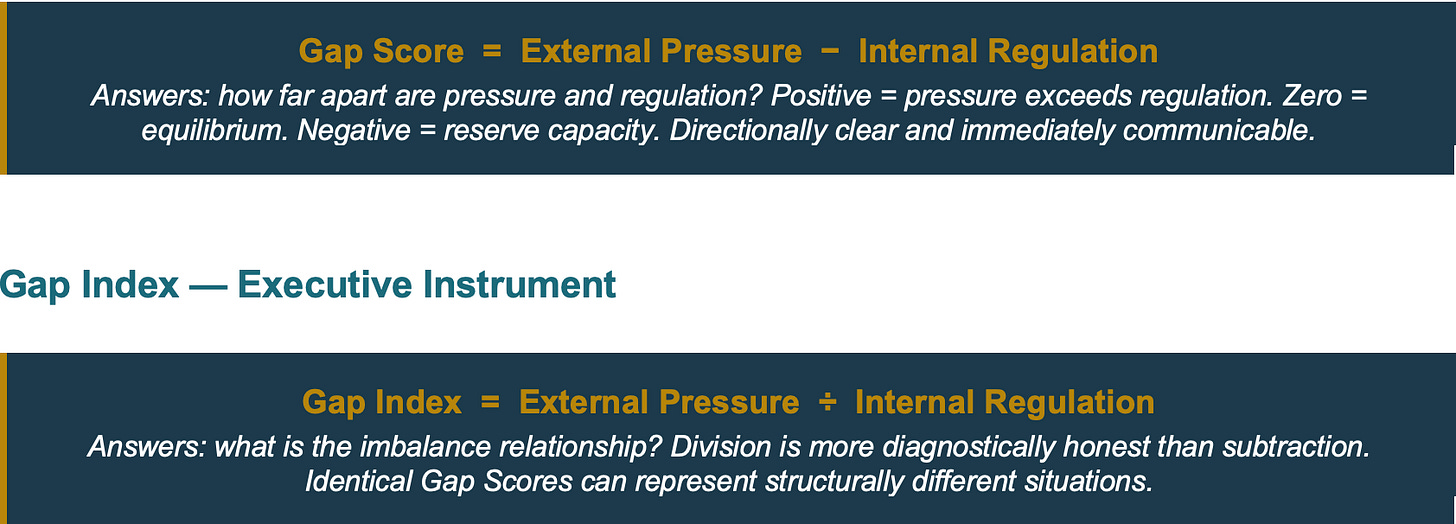 Gap Score = External Pressure − Internal Regulation

Answers: how far apart are pressure and regulation? Positive = pressure exceeds regulation. Zero = equilibrium. Negative = reserve capacity. Directionally clear and immediately communicable.

Gap Index — Executive Instrument

Gap Index = External Pressure ÷ Internal Regulation

Answers: what is the imbalance relationship? Division is more diagnostically honest than subtraction. Identical Gap Scores can represent structurally different situations.